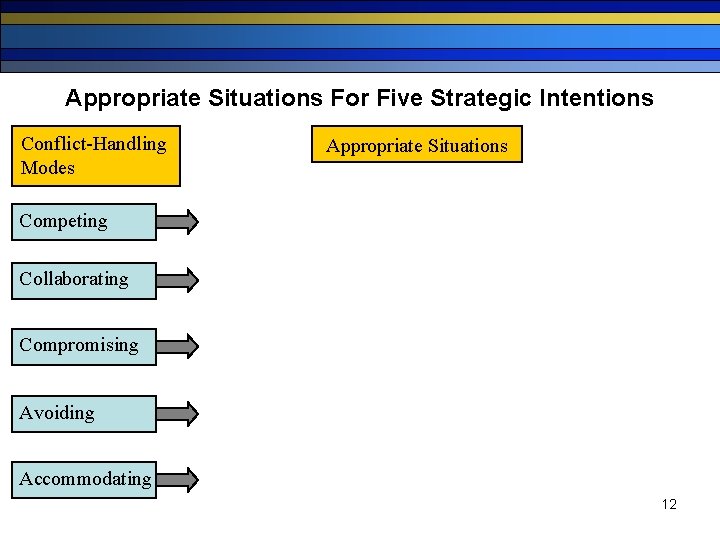 Appropriate Situations For Five Strategic Intentions

Conflict-Handling Modes

Appropriate Situations

Competing

Collaborating

Compromising

Avoiding

Accommodating

12